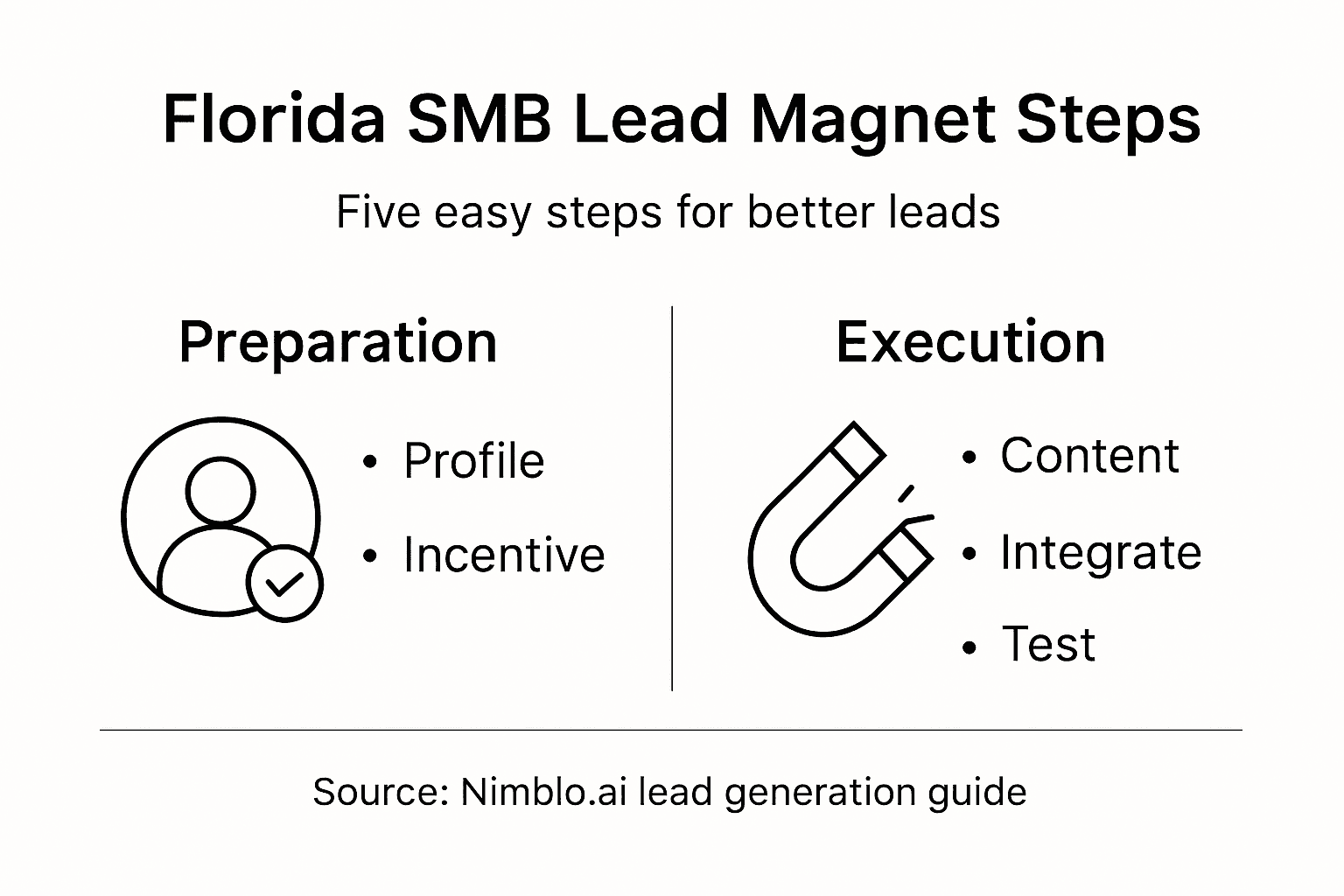 Florida SMB Lead Magnet Steps

Five easy steps for better leads

Preparation

• Profile
• Incentive

Execution

• Content
• Integrate
• Test

Source: Nimblo.ai lead generation guide